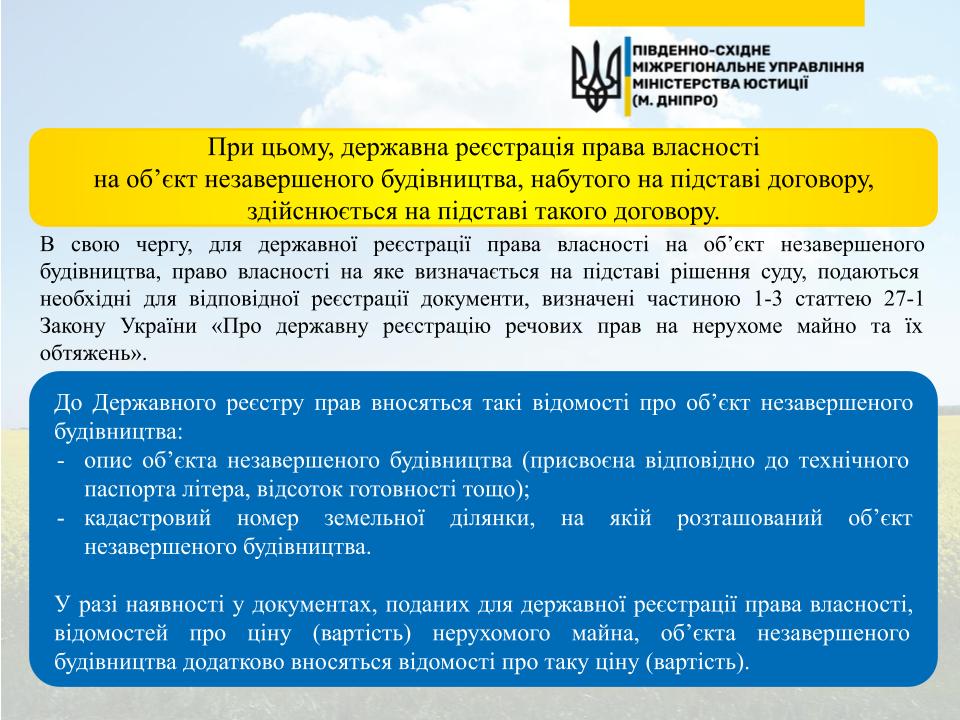 ПІВДЕННО-СХІДНЕ МІЖРЕГІОНАЛЬНЕ УПРАВЛІННЯ МІНІСТЕРСТВА ЮСТИЦІЇ (М. ДНІПРО)

При цьому, державна реєстрація права власності на об’єкт незавершеного будівництва, набутого на підставі договору, здійснюється на підставі такого договору.

В свою чергу, для державної реєстрації права власності на об’єкт незавершеного будівництва, право власності на яке визначається на підставі рішення суду, подаються необхідні для відповідної реєстрації документи, визначені частиною 1-3 статтею 27-1 Закону України «Про державну реєстрацію речових прав на нерухоме майно та їх обтяжень».

До Державного реєстру прав вносяться такі відомості про об’єкт незавершеного будівництва:
- опис об’єкта незавершеного будівництва (присвоєна відповідно до технічного паспорта літера, відсоток готовності тощо);
- кадастровий номер земельної ділянки, на якій розташований об’єкт незавершеного будівництва.

У разі наявності у документах, поданих для державної реєстрації права власності, відомостей про ціну (вартість) нерухомого майна, об’єкта незавершеного будівництва додатково вносяться відомості про таку ціну (вартість).